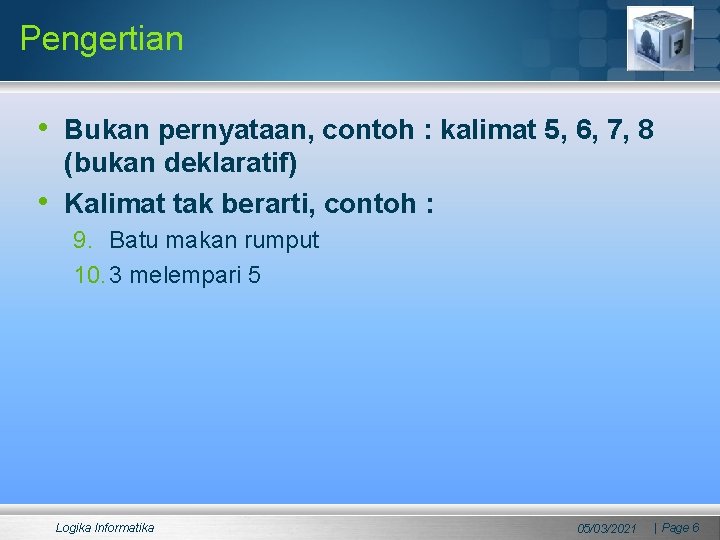 Pengertian

• Bukan pernyataan, contoh : kalimat 5, 6, 7, 8 (bukan deklaratif)

• Kalimat tak berarti, contoh :

9. Batu makan rumput

10. 3 melempari 5

Logika Informatika

05/03/2021

| Page 6